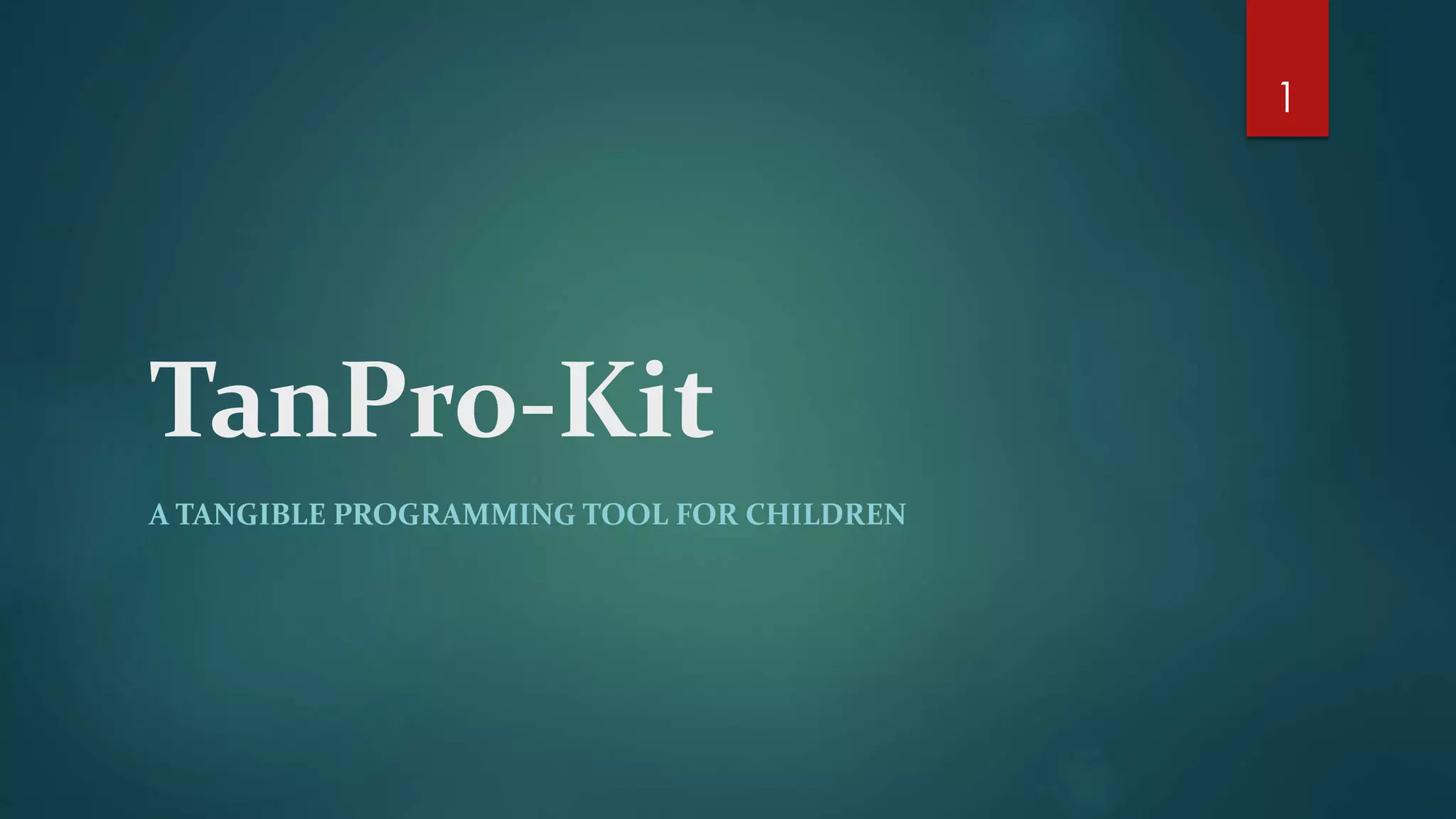 1

TanPro-Kit

A TANGIBLE PROGRAMMING TOOL FOR CHILDREN